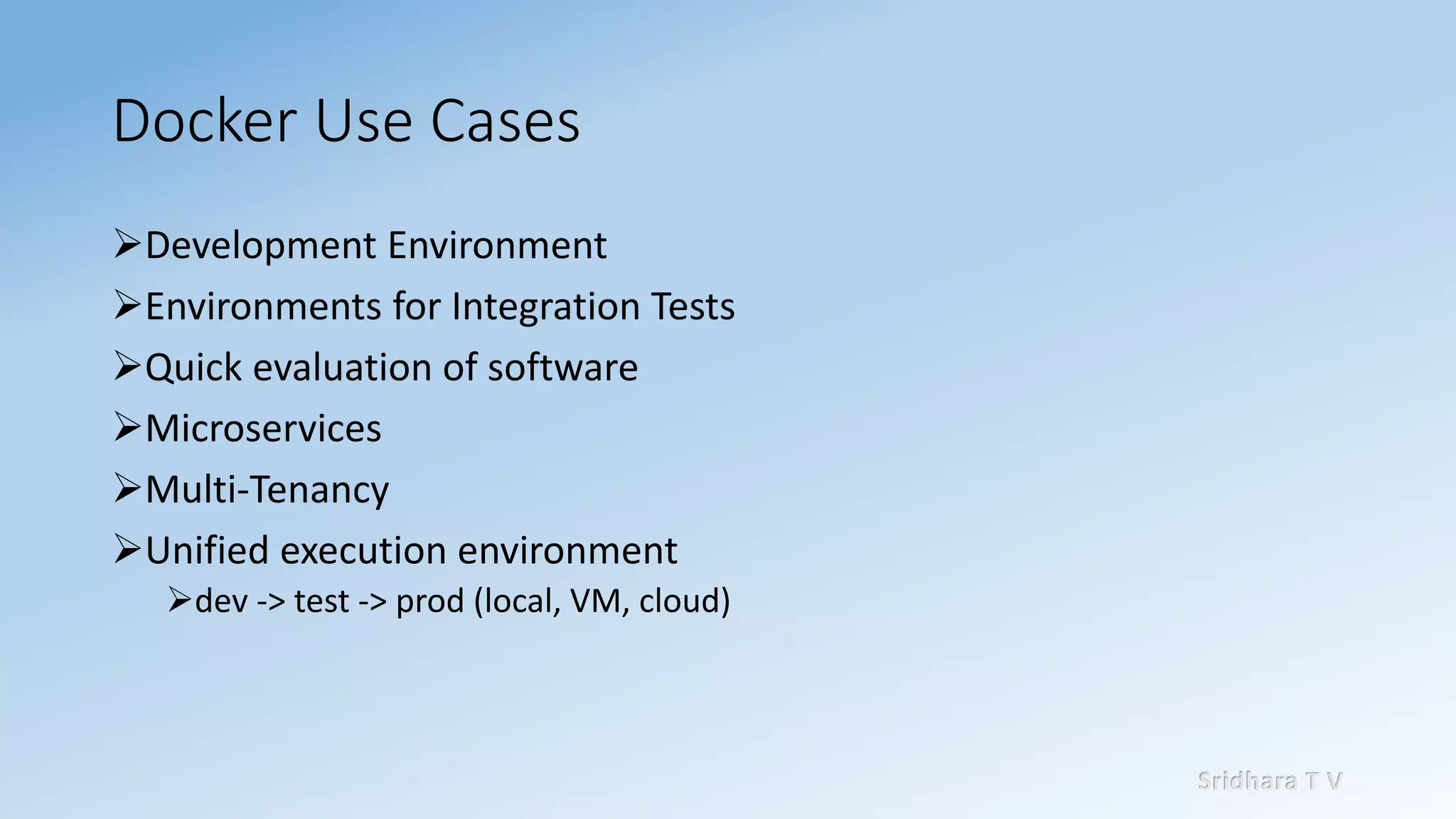 Docker Use Cases

➢Development Environment
➢Environments for Integration Tests
➢Quick evaluation of software
➢Microservices
➢Multi-Tenancy
➢Unified execution environment
➢dev -> test -> prod (local, VM, cloud)

Sridhara T V